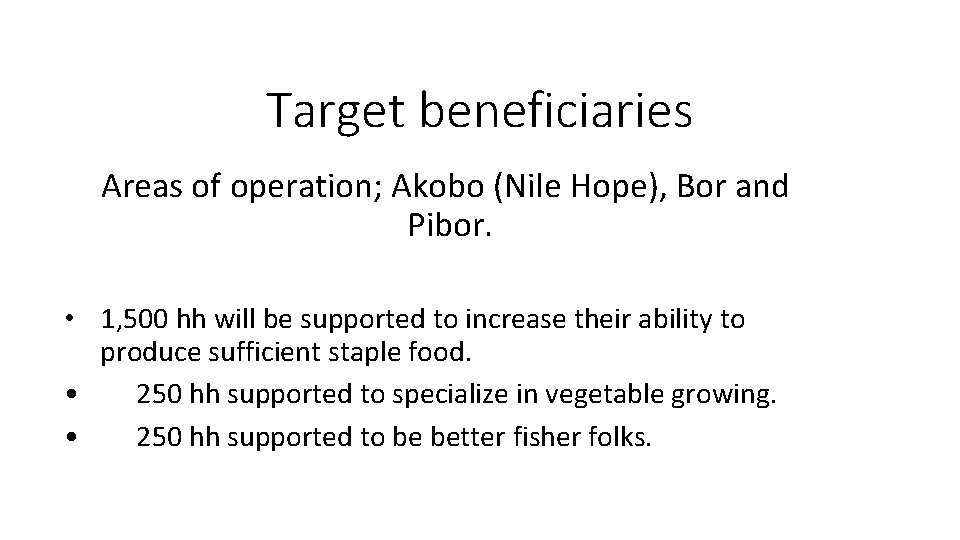 Target beneficiaries

Areas of operation; Akobo (Nile Hope), Bor and Pibor.

• 1,500 hh will be supported to increase their ability to produce sufficient staple food.
• 250 hh supported to specialize in vegetable growing.
• 250 hh supported to be better fisher folks.